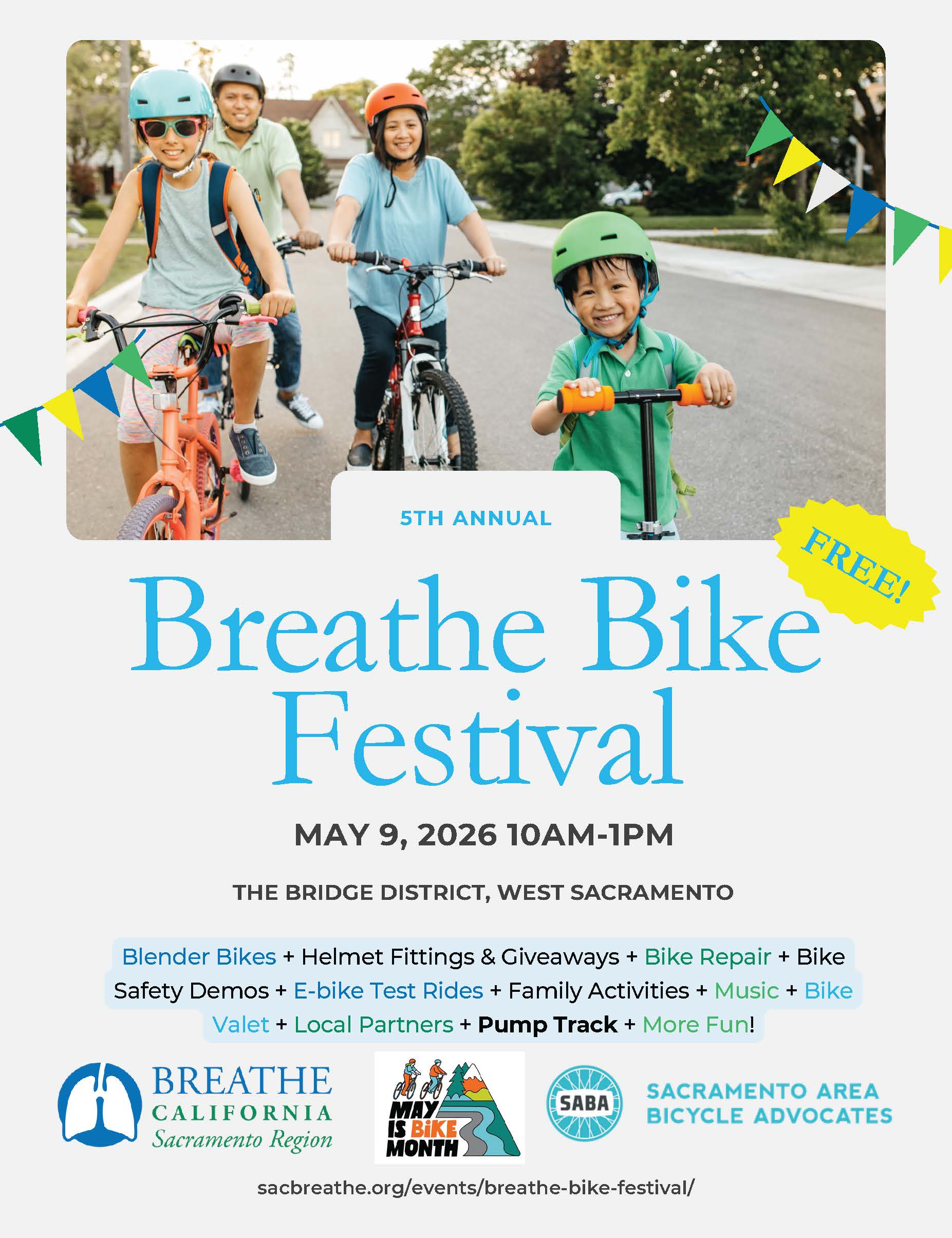 5TH ANNUAL

FREE!

Breathe Bike Festival

MAY 9, 2026 10AM-1PM

THE BRIDGE DISTRICT, WEST SACRAMENTO

Blender Bikes + Helmet Fittings & Giveaways + Bike Repair + Bike Safety Demos + E-bike Test Rides + Family Activities + Music + Bike Valet + Local Partners + Pump Track + More Fun!

BREATHE CALIFORNIA Sacramento Region

MAY IS BIKE MONTH

SABA

SACRAMENTO AREA BICYCLE ADVOCATES

sacbreathe.org/events/breathe-bike-festival/